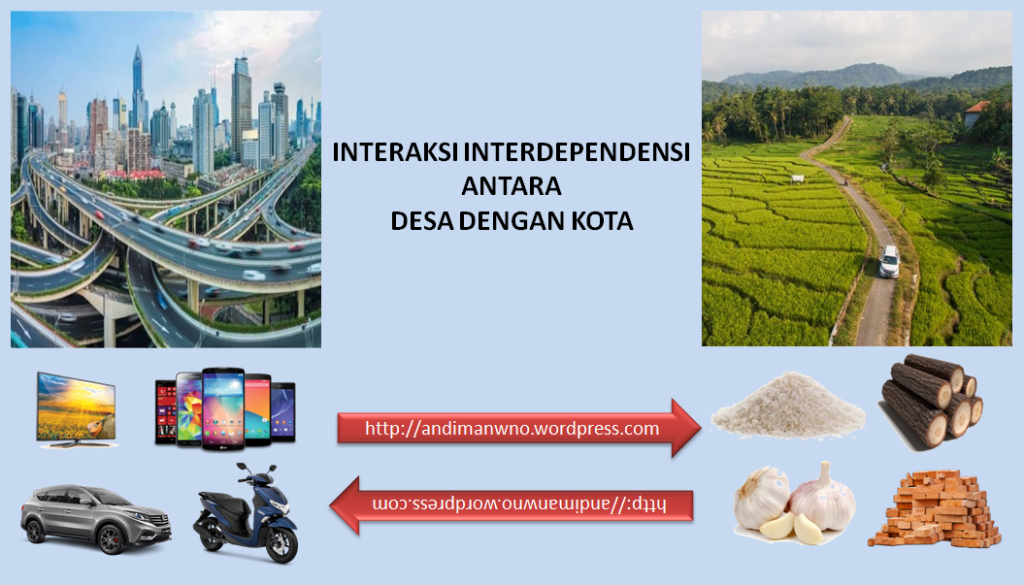 INTERAKSI INTERDEPENDENSI
ANTARA
DESA DENGAN KOTA

http://andimanwno.wordpress.com

http://andimanwno.wordpress.com